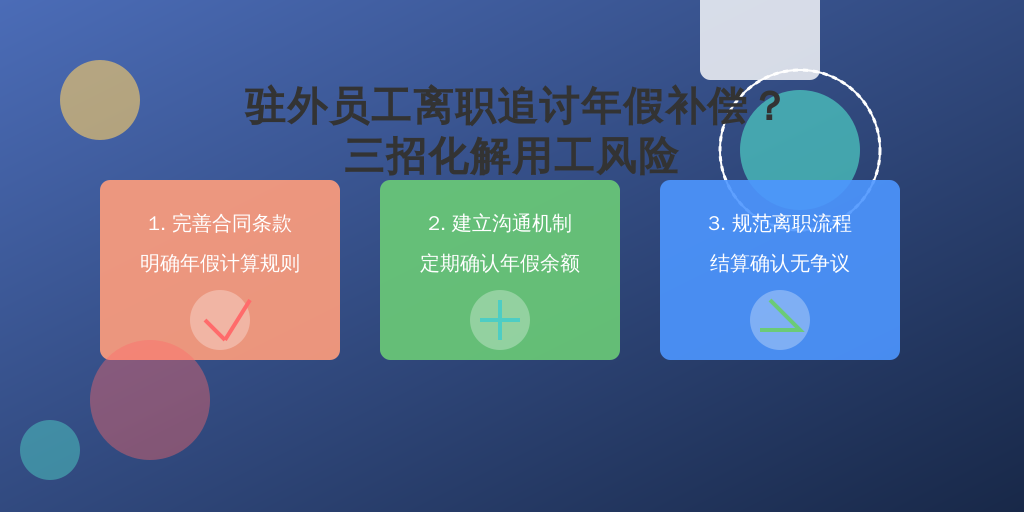 驻外员工离职追讨年假补偿？
三招化解用工风险

1. 完善合同条款
明确年假计算规则

2. 建立沟通机制
定期确认年假余额

3. 规范离职流程
结算确认无争议